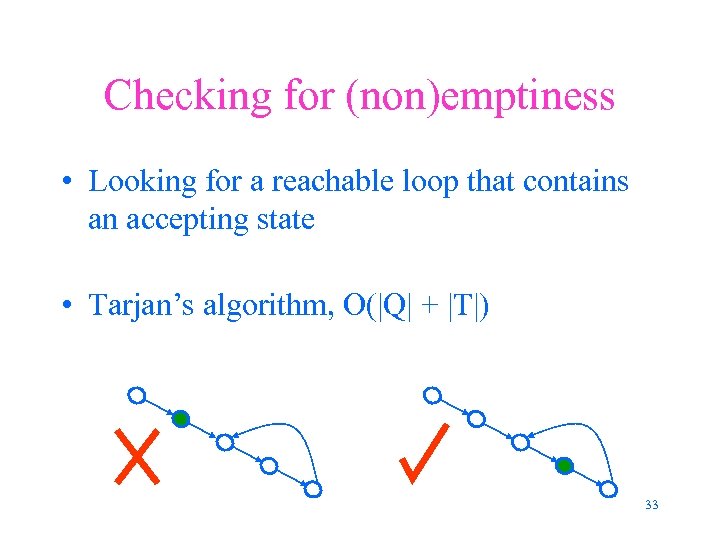 Checking for (non)emptiness

• Looking for a reachable loop that contains an accepting state

• Tarjan's algorithm, $O(|Q| + |T|)$

33